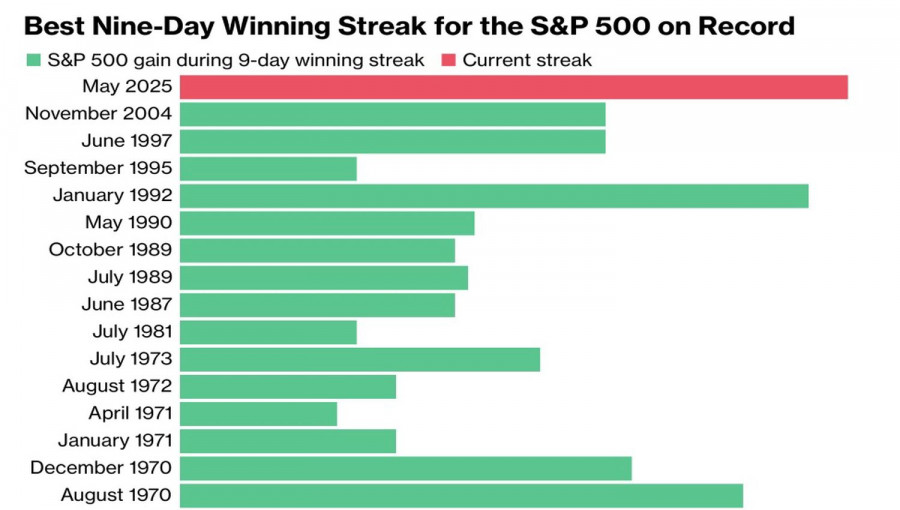 Best Nine-Day Winning Streak for the S&P 500 on Record

S&P 500 gain during 9-day winning streak  Current streak

May 2025
November 2004
June 1997
September 1995
January 1992
May 1990
October 1989
July 1989
June 1987
July 1981
July 1973
August 1972
April 1971
January 1971
December 1970
August 1970